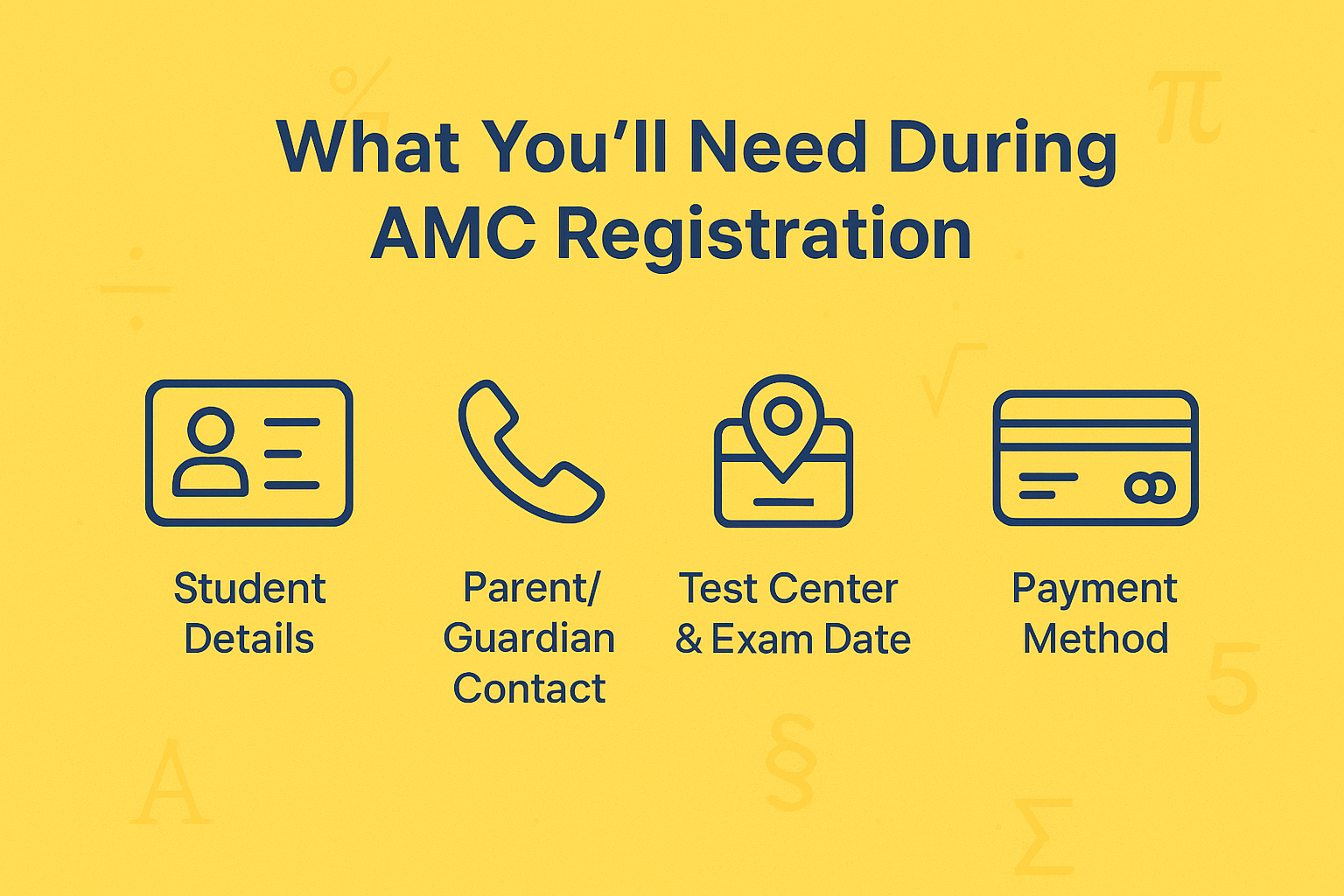 What You'll Need During AMC Registration

Student Details

Parent/ Guardian Contact

Test Center & Exam Date

Payment Method